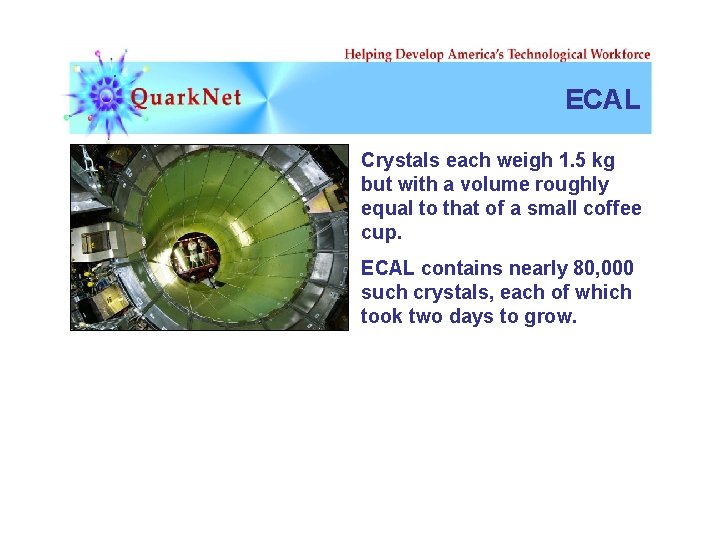 Helping Develop America's Technological Workforce

QuarkNet

ECAL

Crystals each weigh 1.5 kg but with a volume roughly equal to that of a small coffee cup.

ECAL contains nearly 80,000 such crystals, each of which took two days to grow.